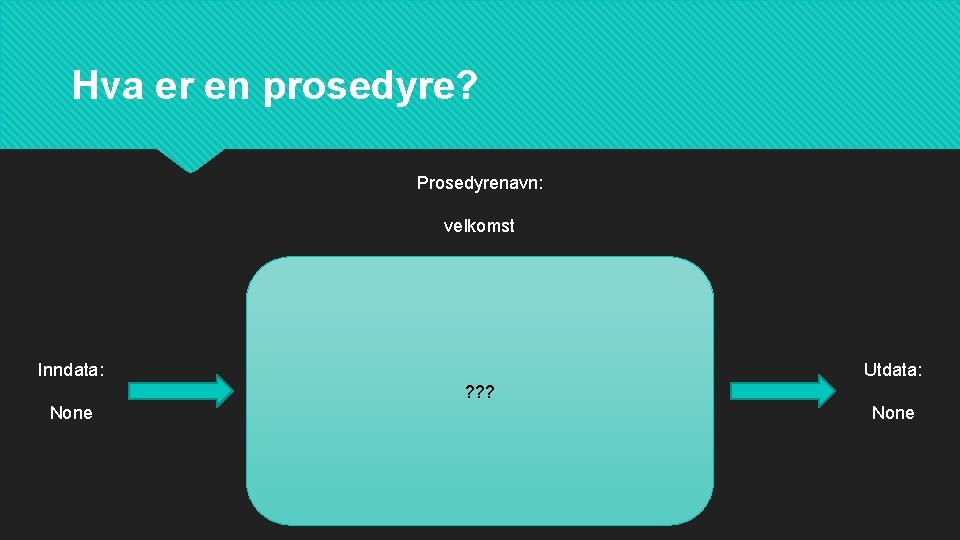 Hva er en prosedyre?

Prosedyrenavn:

velkomst

Inndata:

None

???

Utdata:

None